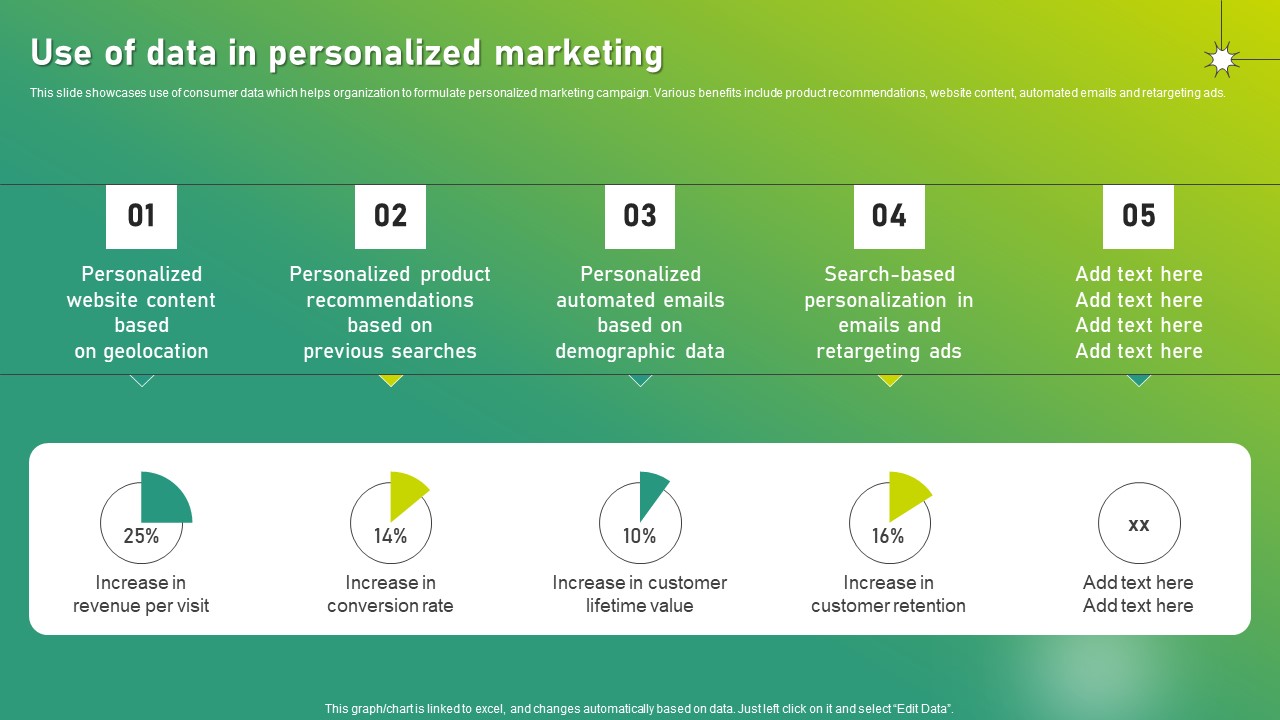 Use of data in personalized marketing

This slide showcases use of consumer data which helps organization to formulate personalized marketing campaign. Various benefits include product recommendations, website content, automated emails and retargeting ads.

01

Personalized website content based on geolocation

02

Personalized product recommendations based on previous searches

03

Personalized automated emails based on demographic data

04

Search-based personalization in emails and retargeting ads

05

Add text here Add text here Add text here Add text here

25%

Increase in revenue per visit

14%

Increase in conversion rate

10%

Increase in customer lifetime value

16%

Increase in customer retention

xx

Add text here Add text here

This graph/chart is linked to excel, and changes automatically based on data. Just left click on it and select "Edit Data".